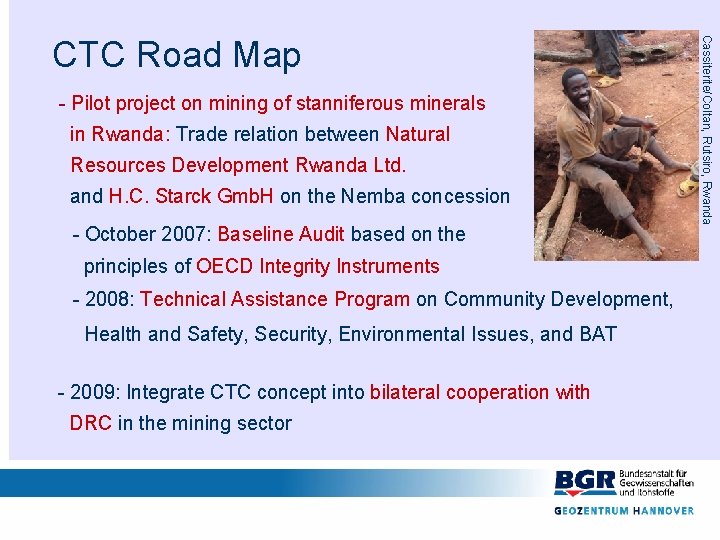 CTC Road Map

- Pilot project on mining of stanniferous minerals in Rwanda: Trade relation between Natural Resources Development Rwanda Ltd. and H.C. Starck GmbH on the Nemba concession

- October 2007: Baseline Audit based on the principles of OECD Integrity Instruments

- 2008: Technical Assistance Program on Community Development, Health and Safety, Security, Environmental Issues, and BAT

- 2009: Integrate CTC concept into bilateral cooperation with DRC in the mining sector

Cassiterite/Coltan, Rutsiro, Rwanda

BGR Bundesanstalt für Geowissenschaften und Rohstoffe

GEOZENTRUM HANNOVER